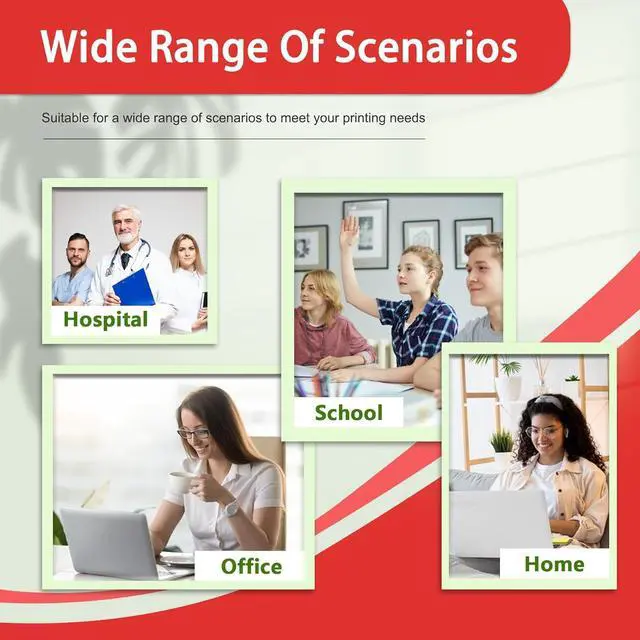 Wide Range Of Scenarios

Suitable for a wide range of scenarios to meet your printing needs

Hospital

School

Office

Home